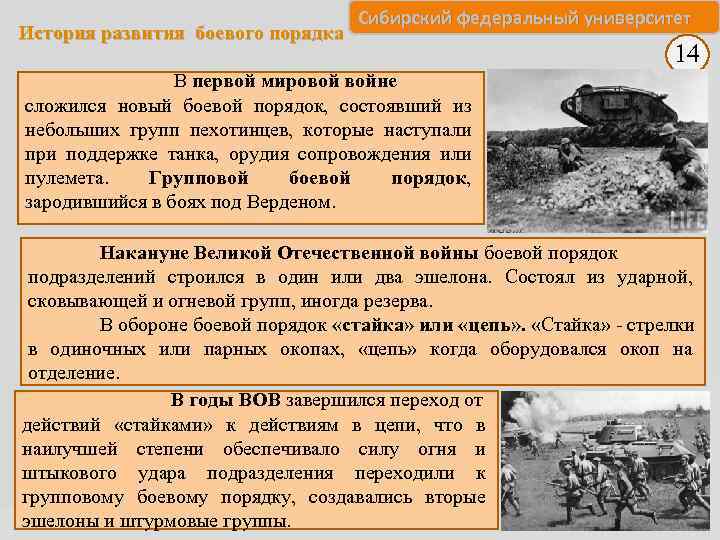 Сибирский федеральный университет

История развития боевого порядка

14

В первой мировой войне сложился новый боевой порядок, состоявший из небольших групп пехотинцев, которые наступали при поддержке танка, орудия сопровождения или пулемета. Групповой боевой порядок, зародившийся в боях под Верденом.

LIFE

Накануне Великой Отечественной войны боевой порядок подразделений строился в один или два эшелона. Состоял из ударной, сковывающей и огневой групп, иногда резерва.

В обороне боевой порядок «стайка» или «цепь». «Стайка» - стрелки в одиночных или парных окопах, «цепь» когда оборудовался окоп на отделение.

В годы ВОВ завершился переход от действий «стайками» к действиям в цепи, что в наилучшей степени обеспечивало силу огня и штыкового удара подразделения переходили к групповому боевому порядку, создавались вторые эшелоны и штурмовые группы.